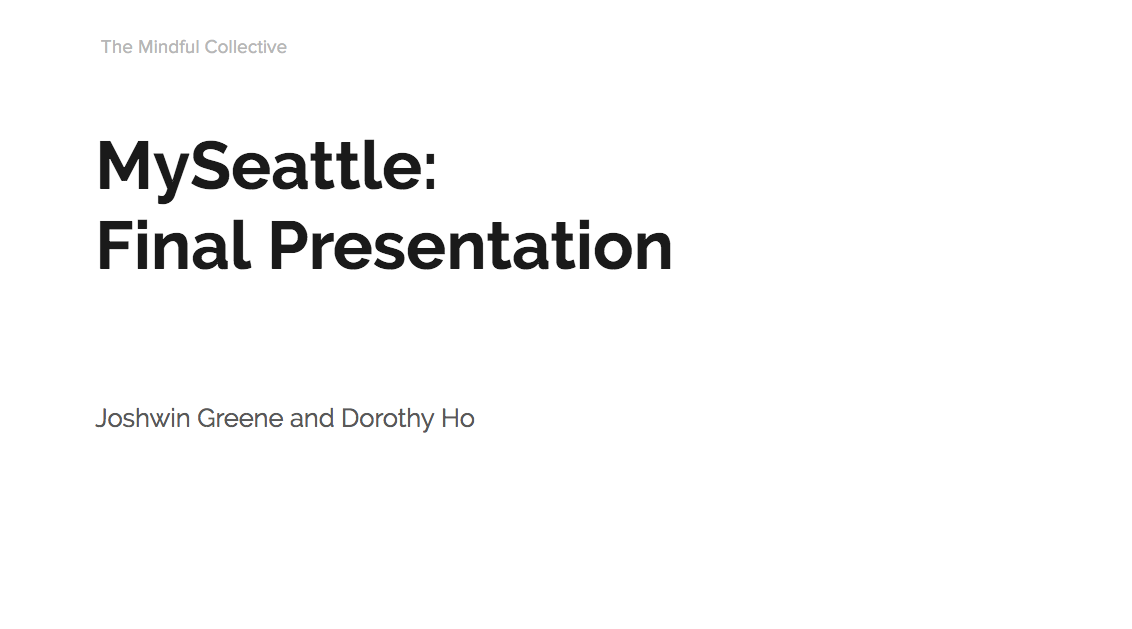 The Mindful Collective

MySeattle:
Final Presentation

Joshwin Greene and Dorothy Ho